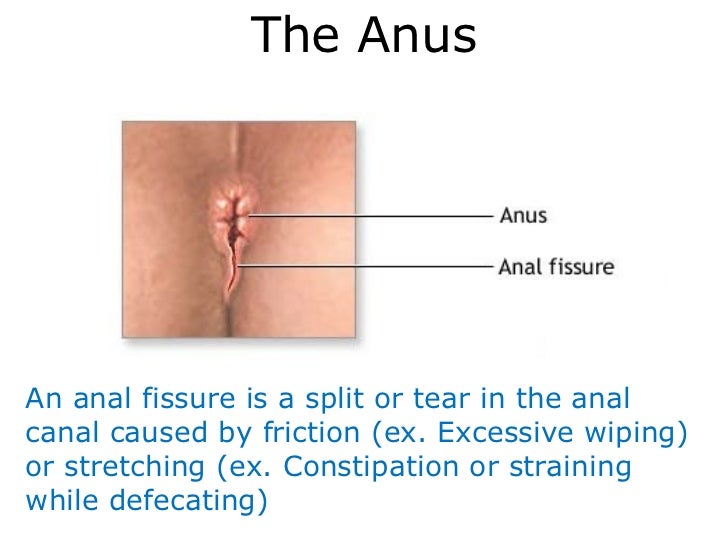 The Anus

Anus

Anal fissure

An anal fissure is a split or tear in the anal canal caused by friction (ex. Excessive wiping) or stretching (ex. Constipation or straining while defecating)